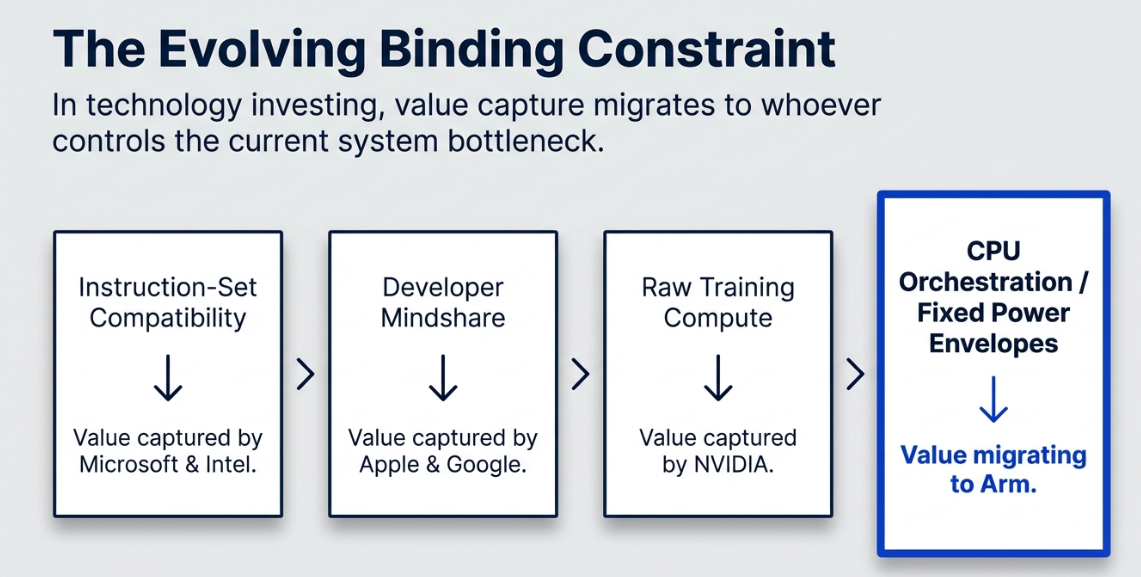 The Evolving Binding Constraint

In technology investing, value capture migrates to whoever controls the current system bottleneck.

Instruction-Set Compatibility

↓

Value captured by Microsoft & Intel.

>

Developer Mindshare

↓

Value captured by Apple & Google.

>

Raw Training Compute

↓

Value captured by NVIDIA.

>

CPU Orchestration / Fixed Power Envelopes

↓

Value migrating to Arm.